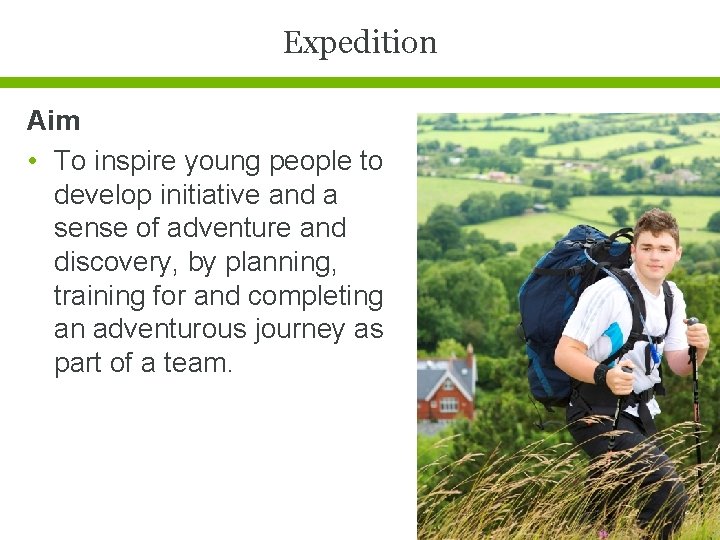 Expedition

Aim

• To inspire young people to develop initiative and a sense of adventure and discovery, by planning, training for and completing an adventurous journey as part of a team.